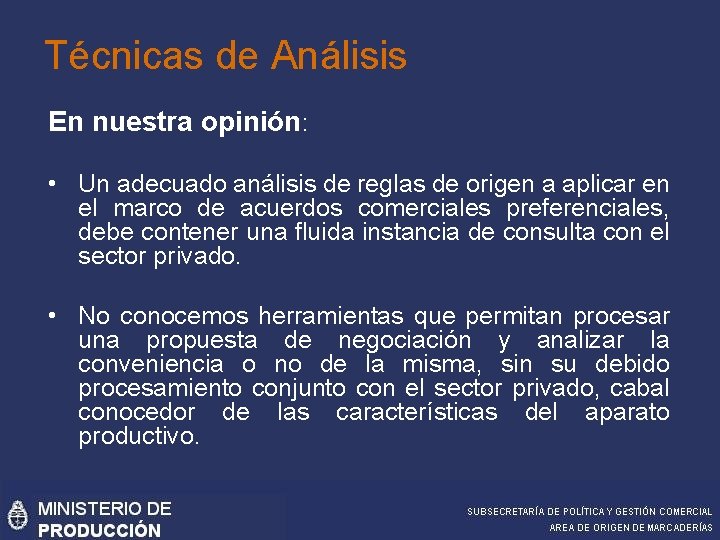 Técnicas de Análisis

En nuestra opinión:

• Un adecuado análisis de reglas de origen a aplicar en el marco de acuerdos comerciales preferenciales, debe contener una fluida instancia de consulta con el sector privado.

• No conocemos herramientas que permitan procesar una propuesta de negociación y analizar la conveniencia o no de la misma, sin su debido procesamiento conjunto con el sector privado, cabal conocedor de las características del aparato productivo.

MINISTERIO DE PRODUCCIÓN

SUBSECRETARÍA DE POLÍTICA Y GESTIÓN COMERCIAL
AREA DE ORIGEN DE MARCADERÍAS